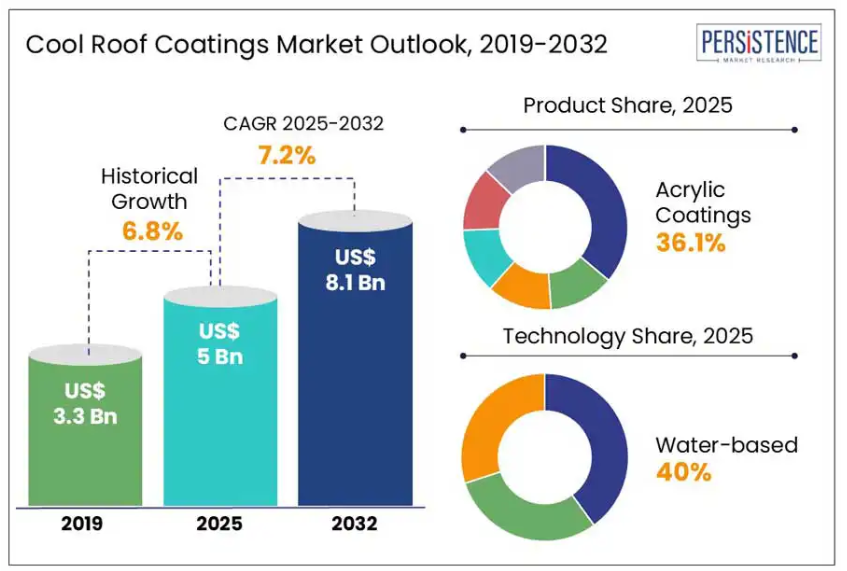 Cool Roof Coatings Market Outlook, 2019-2032

PERSISTENCE
MARKET RESEARCH

CAGR 2025-2032
7.2%

Historical Growth
6.8%

US$ 3.3 Bn

US$ 5 Bn

US$ 8.1 Bn

2019

2025

2032

Product Share, 2025

Acrylic Coatings
36.1%

Technology Share, 2025

Water-based
40%